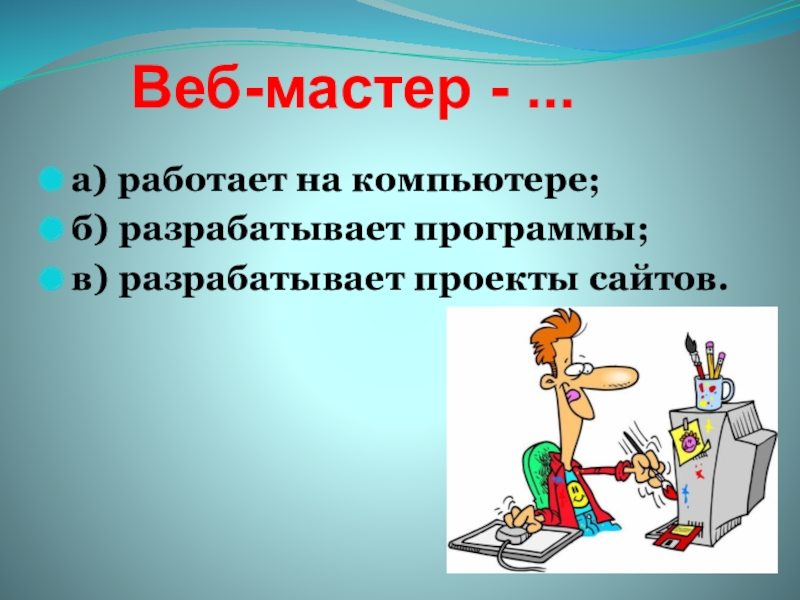 Веб-мастер - ...

а) работает на компьютере;
б) разрабатывает программы;
в) разрабатывает проекты сайтов.